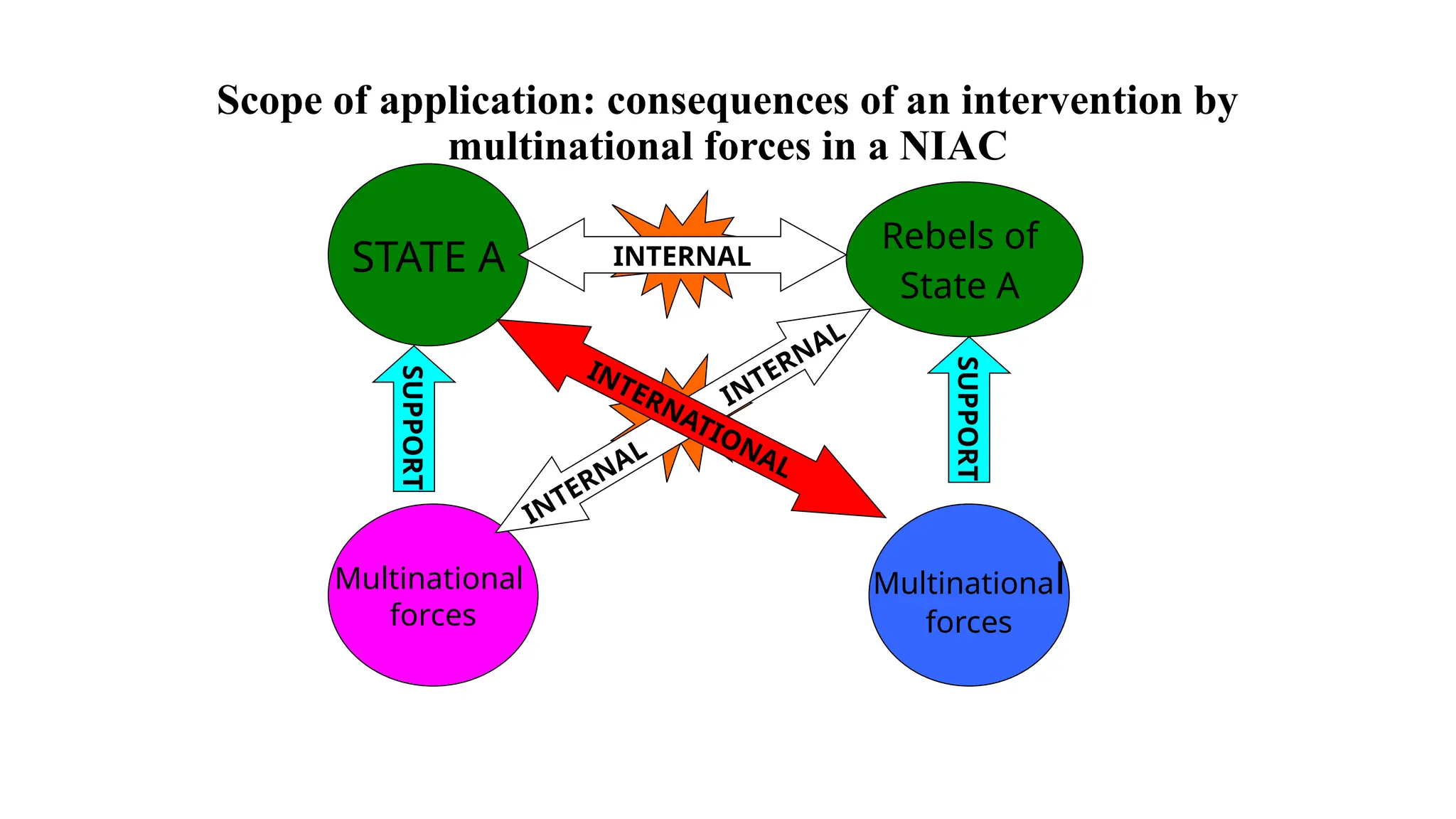 Scope of application: consequences of an intervention by multinational forces in a NIAC

STATE A

INTERNAL

Rebels of State A

SUPPORT

INTERNATIONAL

INTERNAL

INTERNAL

SUPPORT

Multinational forces

Multinational forces